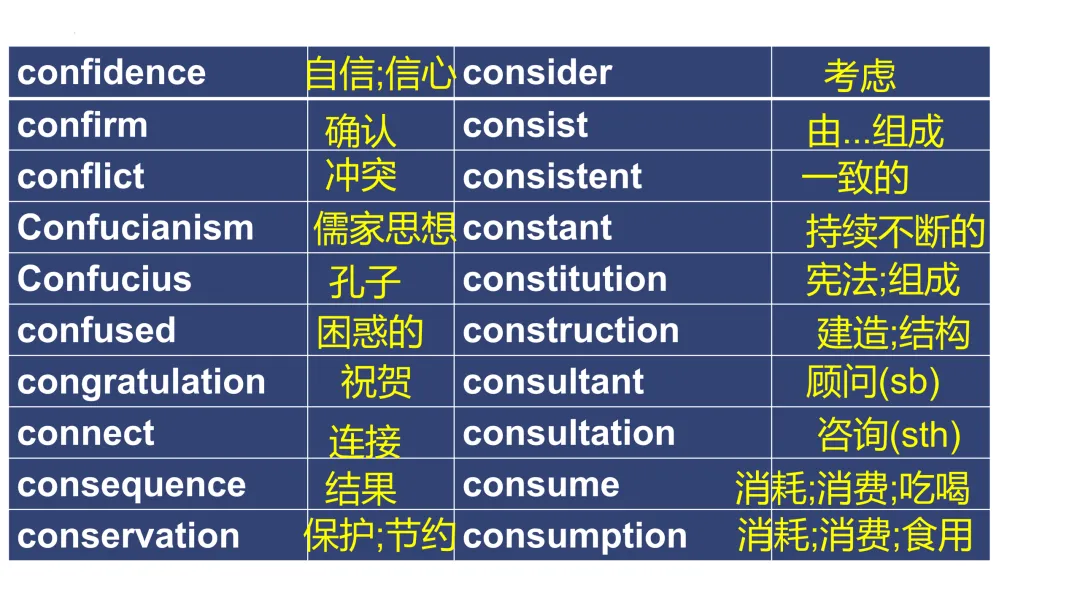 | confidence | 自信;信心 | consider | 考虑 |
|---|---|---|---|
| confirm | 确认 | consist | 由...组成 |
| conflict | 冲突 | consistent | 一致的 |
| Confucianism | 儒家思想 | constant | 持续不断的 |
| Confucius | 孔子 | constitution | 宪法;组成 |
| confused | 困惑的 | construction | 建造;结构 |
| congratulation | 祝贺 | consultant | 顾问(sb) |
| connect | 连接 | consultation | 咨询(sth) |
| consequence | 结果 | consume | 消耗;消费;吃喝 |
| conservation | 保护;节约 | consumption | 消耗;消费;食用 |